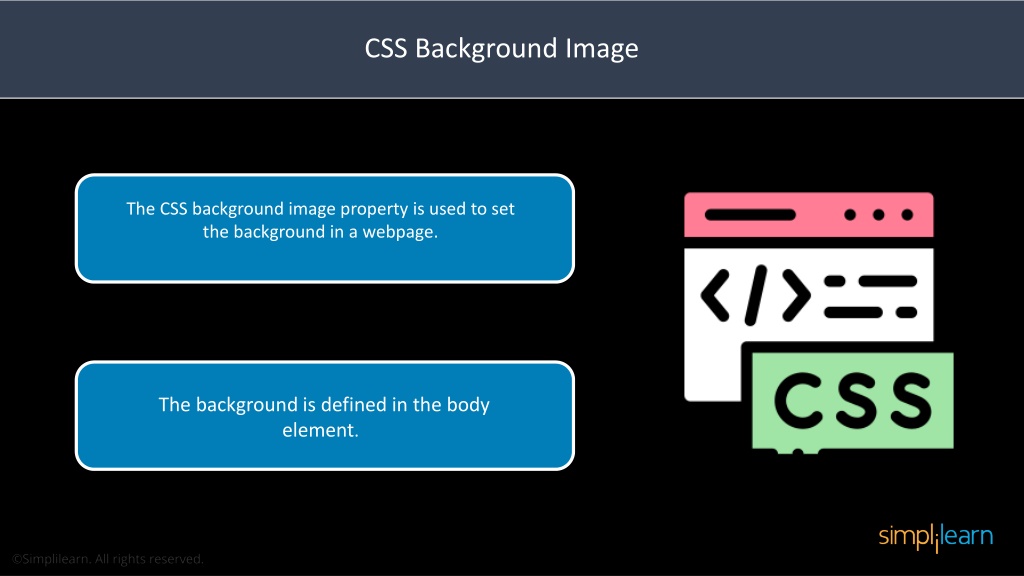 CSS Background Image

The CSS background image property is used to set the background in a webpage.

The background is defined in the body element.

</>

CSS

simplilearn

©Simplilearn. All rights reserved.